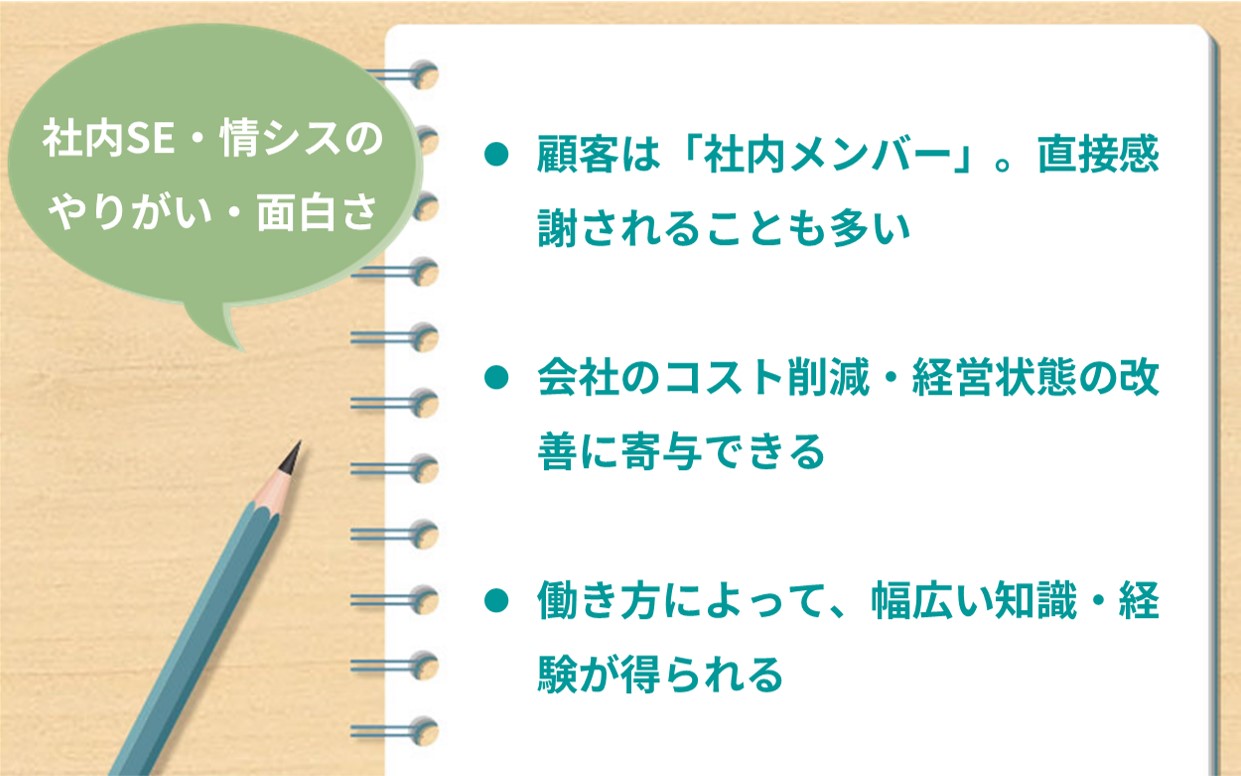 社内SE・情シスのやりがい・面白さ

● 顧客は「社内メンバー」。直接感謝されることも多い

● 会社のコスト削減・経営状態の改善に寄与できる

● 働き方によって、幅広い知識・経験が得られる